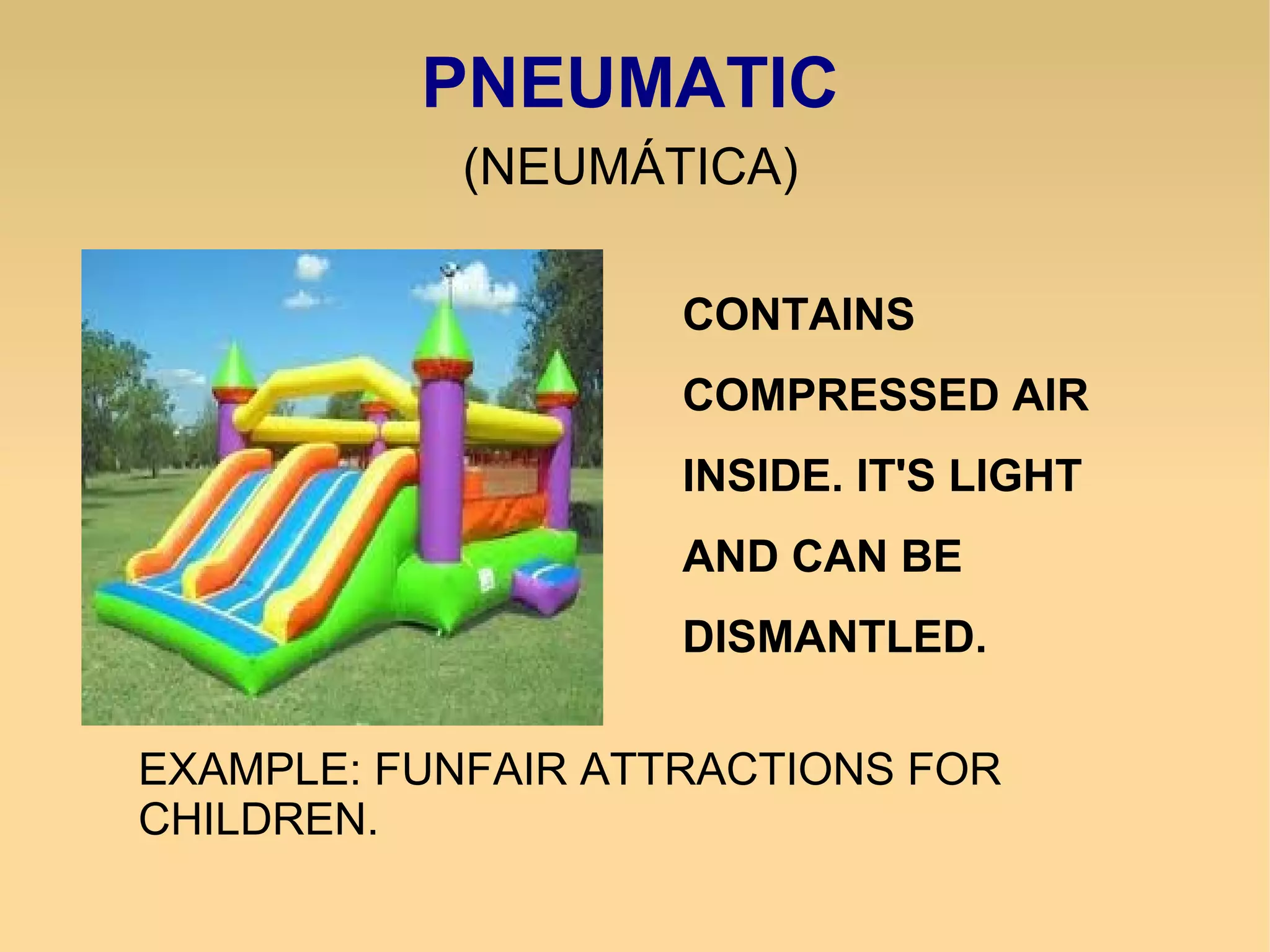 PNEUMATIC
(NEUMÁTICA)

CONTAINS COMPRESSED AIR INSIDE. IT'S LIGHT AND CAN BE DISMANTLED.

EXAMPLE: FUNFAIR ATTRACTIONS FOR CHILDREN.